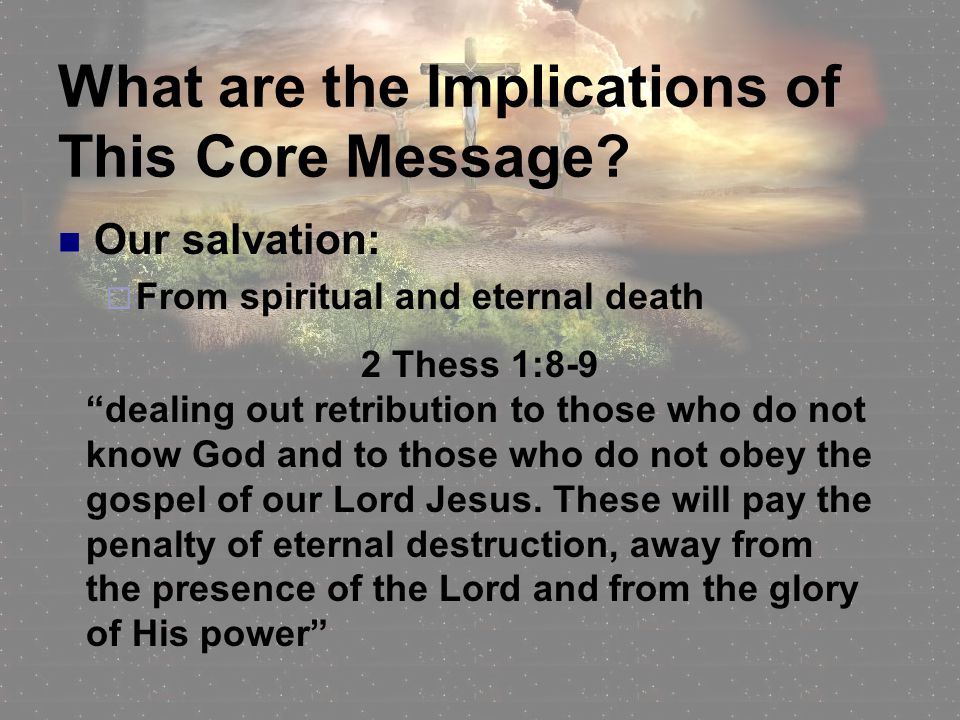 What are the Implications of This Core Message?

Our salvation:

From spiritual and eternal death

2 Thess 1:8-9
“dealing out retribution to those who do not know God and to those who do not obey the gospel of our Lord Jesus. These will pay the penalty of eternal destruction, away from the presence of the Lord and from the glory of His power”